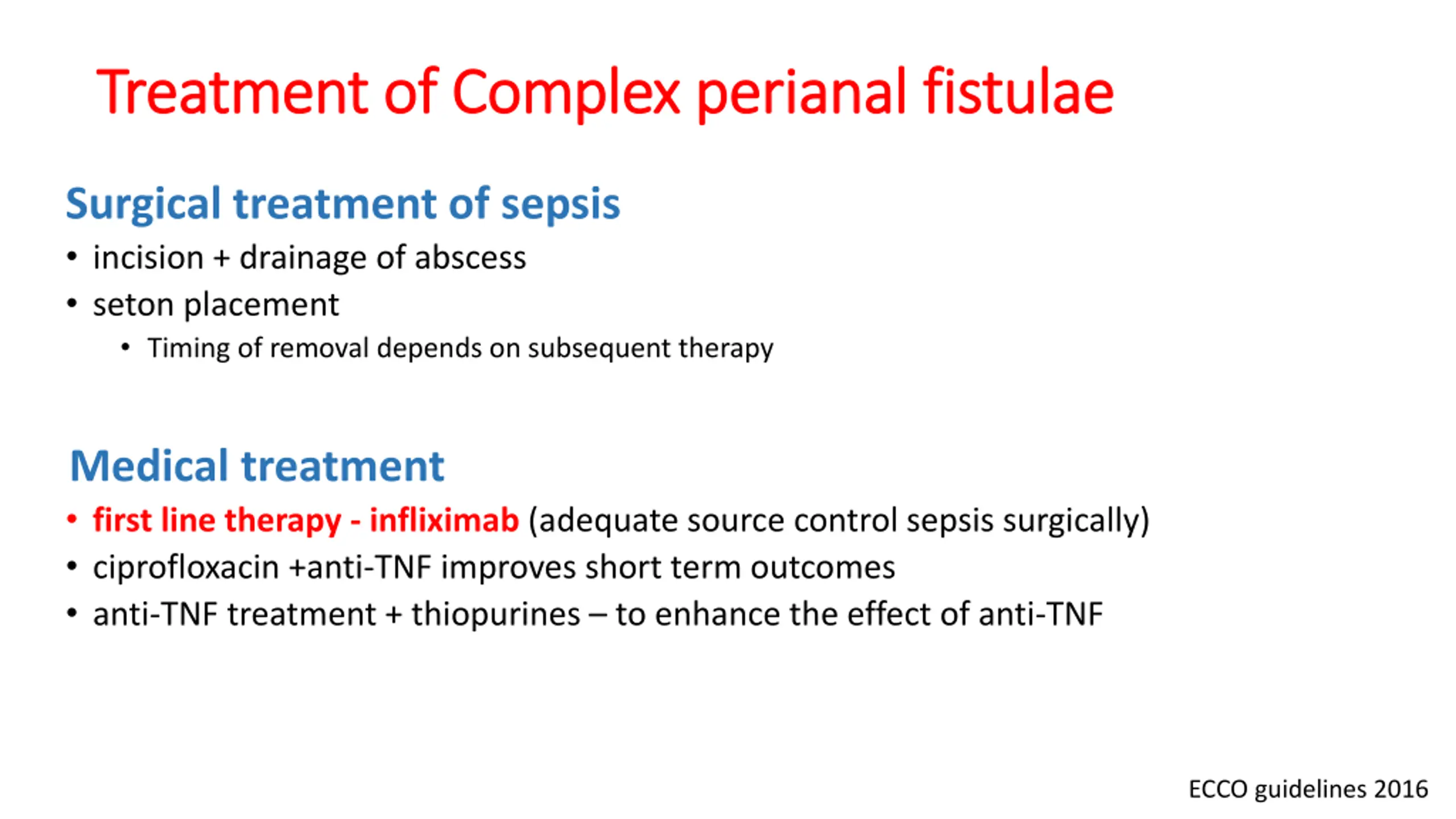 Treatment of Complex perianal fistulae

Surgical treatment of sepsis

• incision + drainage of abscess
• seton placement
  • Timing of removal depends on subsequent therapy

Medical treatment

• first line therapy - infliximab (adequate source control sepsis surgically)
• ciprofloxacin +anti-TNF improves short term outcomes
• anti-TNF treatment + thiopurines – to enhance the effect of anti-TNF

ECCO guidelines 2016